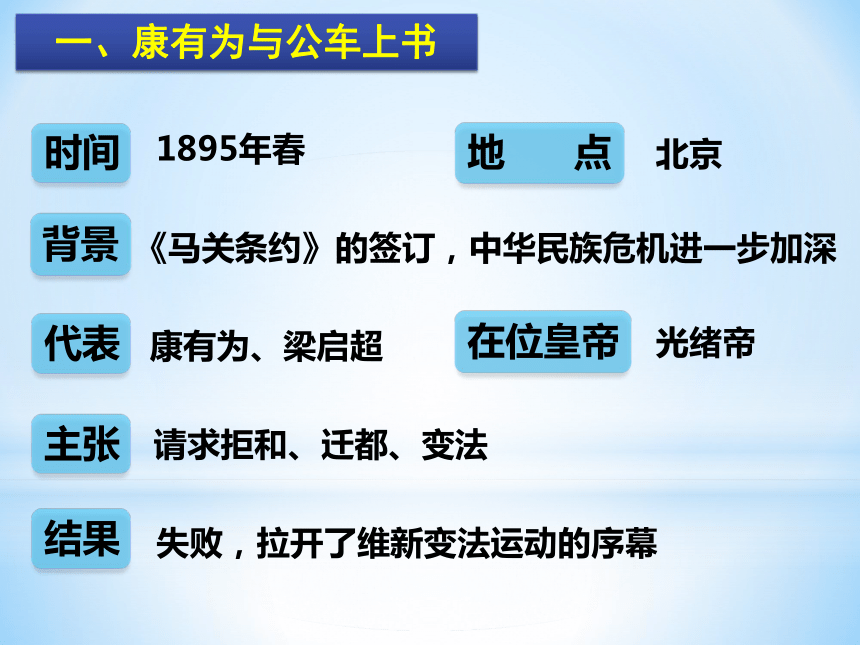 一、康有为与公车上书

时间 1895年春

地　点 北京

背景 《马关条约》的签订，中华民族危机进一步加深

代表 康有为、梁启超

在位皇帝 光绪帝

主张 请求拒和、迁都、变法

结果 失败，拉开了维新变法运动的序幕